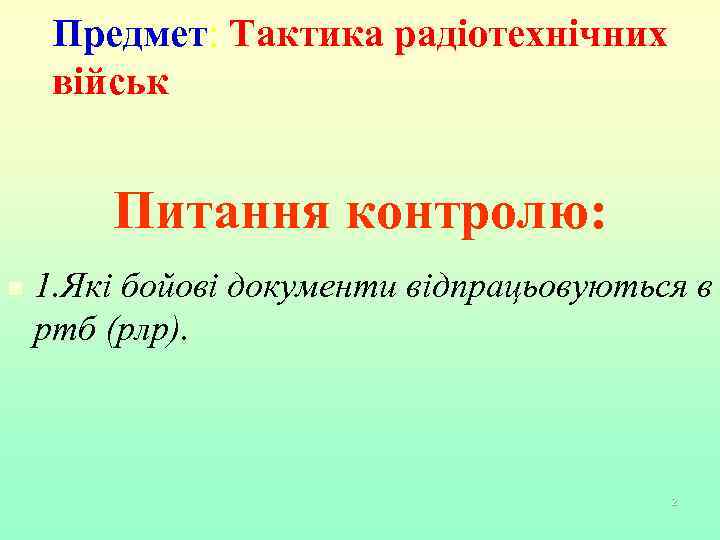 Предмет: Тактика радіотехнічних військ

Питання контролю:

1.Які бойові документи відпрацьовуються в ртб (рлр).

2